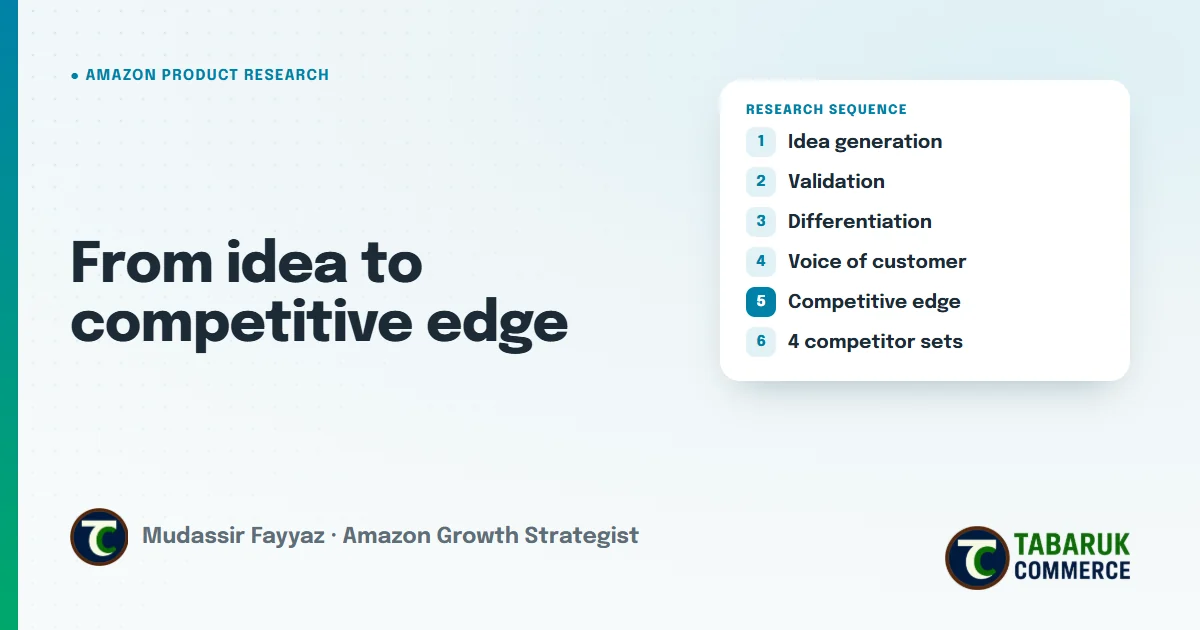 • AMAZON PRODUCT RESEARCH

From idea to competitive edge

RESEARCH SEQUENCE
1 Idea generation
2 Validation
3 Differentiation
4 Voice of customer
5 Competitive edge
6 4 competitor sets

Mudassir Fayyaz · Amazon Growth Strategist

TABARUK
COMMERCE